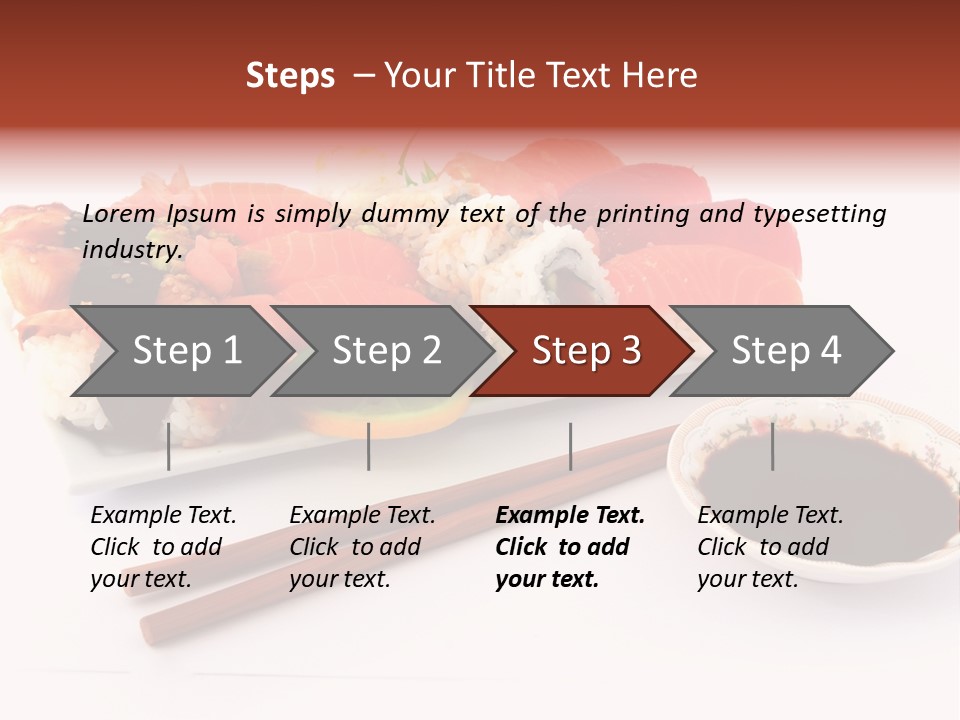 Steps – Your Title Text Here

Lorem Ipsum is simply dummy text of the printing and typesetting industry.

Step 1

Step 2

Step 3

Step 4

Example Text. Click to add your text.

Example Text. Click to add your text.

Example Text. Click to add your text.

Example Text. Click to add your text.